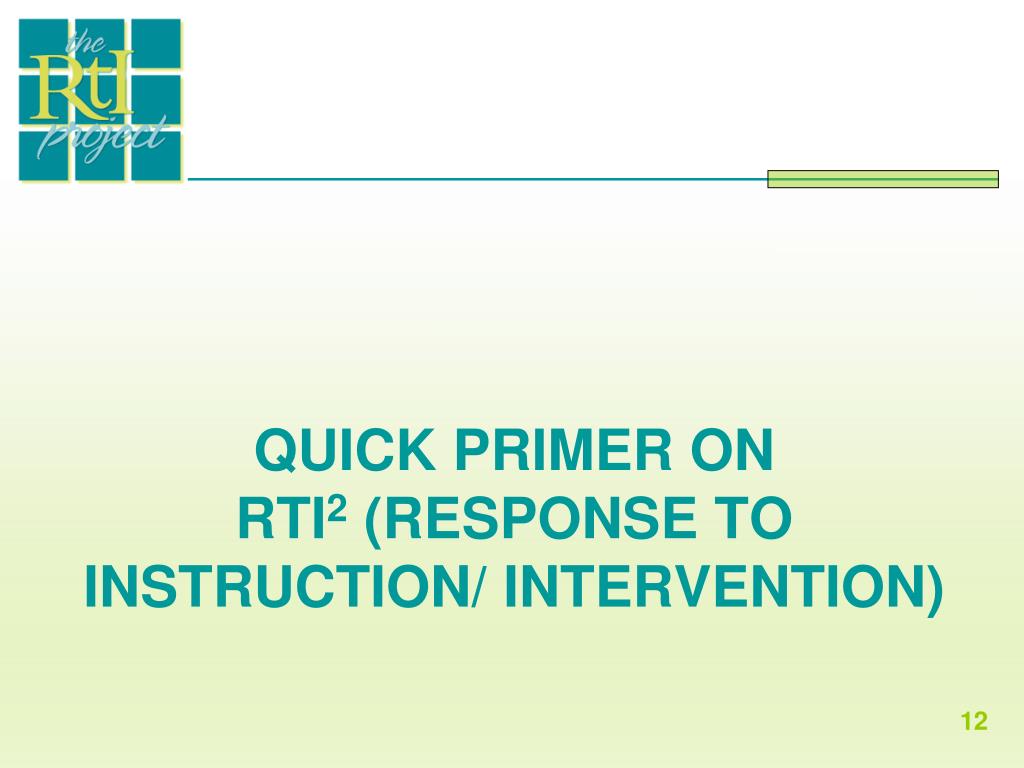 the RtI project

QUICK PRIMER ON
RTI$^2$ (RESPONSE TO INSTRUCTION/ INTERVENTION)

12